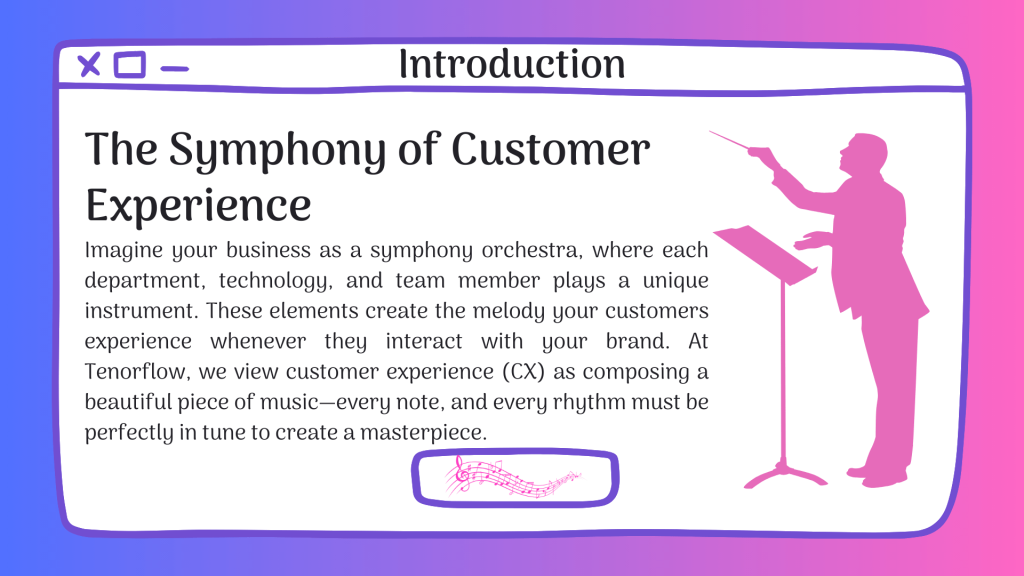 Introduction

The Symphony of Customer Experience

Imagine your business as a symphony orchestra, where each department, technology, and team member plays a unique instrument. These elements create the melody your customers experience whenever they interact with your brand. At Tenorflow, we view customer experience (CX) as composing a beautiful piece of music—every note, and every rhythm must be perfectly in tune to create a masterpiece.